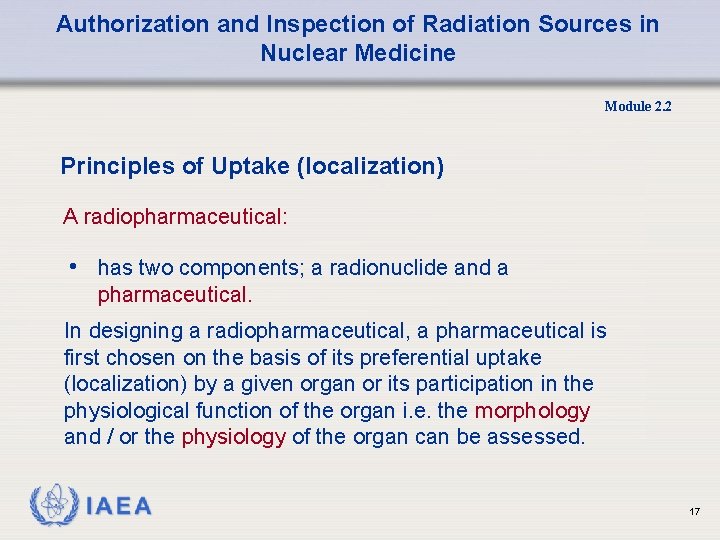 Authorization and Inspection of Radiation Sources in Nuclear Medicine

Module 2.2

Principles of Uptake (localization)

A radiopharmaceutical:

• has two components; a radionuclide and a pharmaceutical.

In designing a radiopharmaceutical, a pharmaceutical is first chosen on the basis of its preferential uptake (localization) by a given organ or its participation in the physiological function of the organ i.e. the morphology and / or the physiology of the organ can be assessed.

IAEA

17